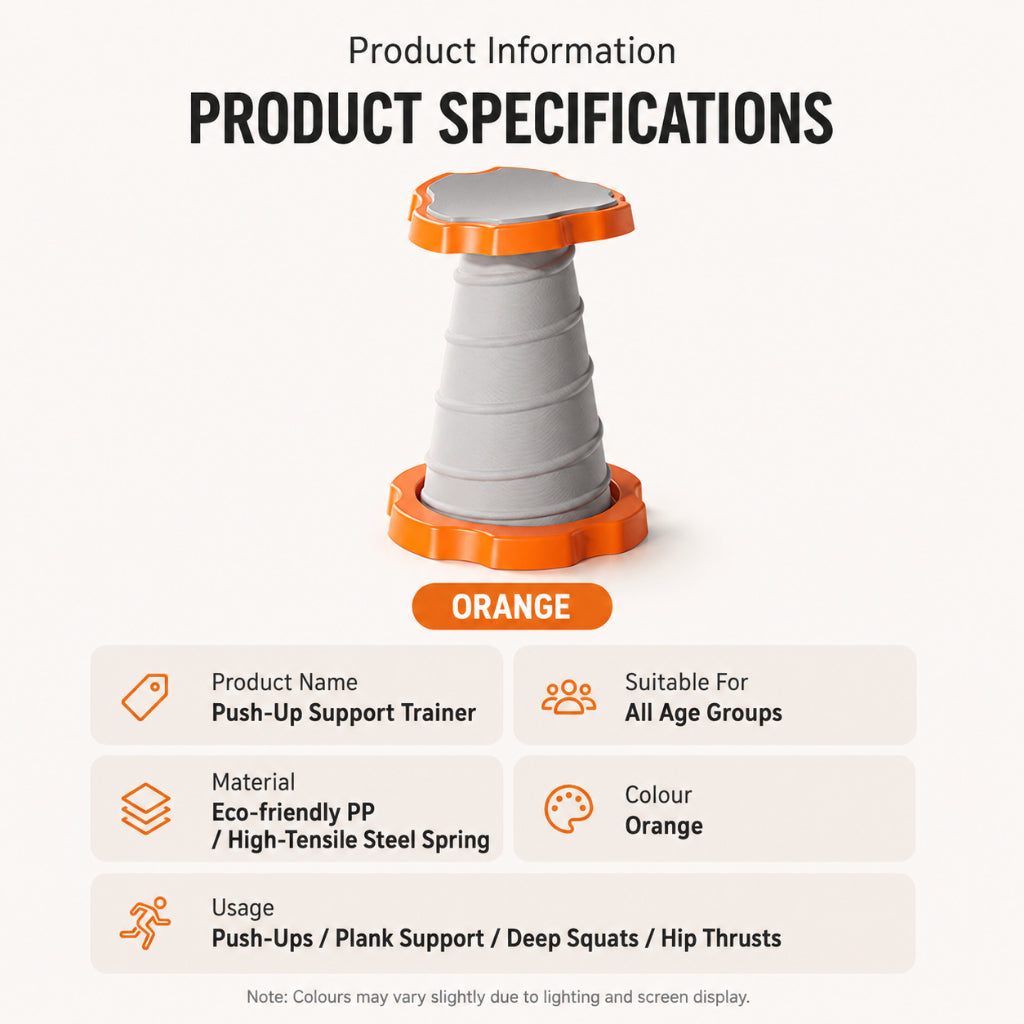 Product Information

PRODUCT SPECIFICATIONS

ORANGE

Product Name
Push-Up Support Trainer

Suitable For
All Age Groups

Material
Eco-friendly PP / High-Tensile Steel Spring

Colour
Orange

Usage
Push-Ups / Plank Support / Deep Squats / Hip Thrusts

Note: Colours may vary slightly due to lighting and screen display.